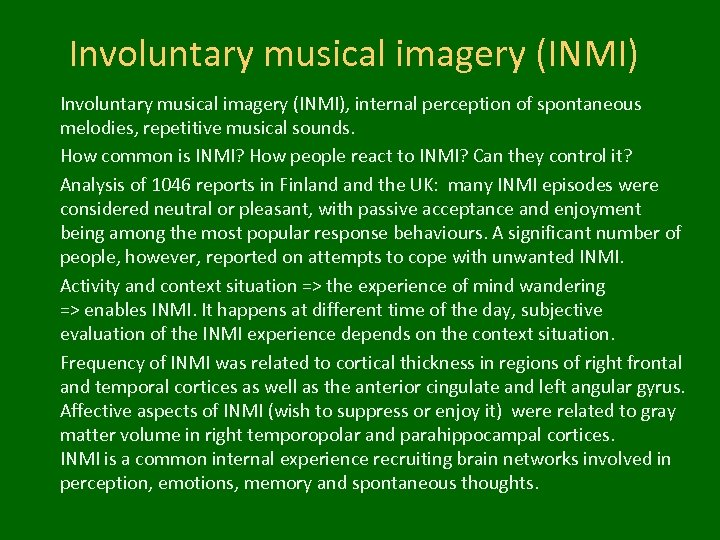 Involuntary musical imagery (INMI)

Involuntary musical imagery (INMI), internal perception of spontaneous melodies, repetitive musical sounds.

How common is INMI? How people react to INMI? Can they control it?

Analysis of 1046 reports in Finland and the UK: many INMI episodes were considered neutral or pleasant, with passive acceptance and enjoyment being among the most popular response behaviours. A significant number of people, however, reported on attempts to cope with unwanted INMI.

Activity and context situation => the experience of mind wandering => enables INMI. It happens at different time of the day, subjective evaluation of the INMI experience depends on the context situation.

Frequency of INMI was related to cortical thickness in regions of right frontal and temporal cortices as well as the anterior cingulate and left angular gyrus. Affective aspects of INMI (wish to suppress or enjoy it) were related to gray matter volume in right temporopolar and parahippocampal cortices.
INMI is a common internal experience recruiting brain networks involved in perception, emotions, memory and spontaneous thoughts.